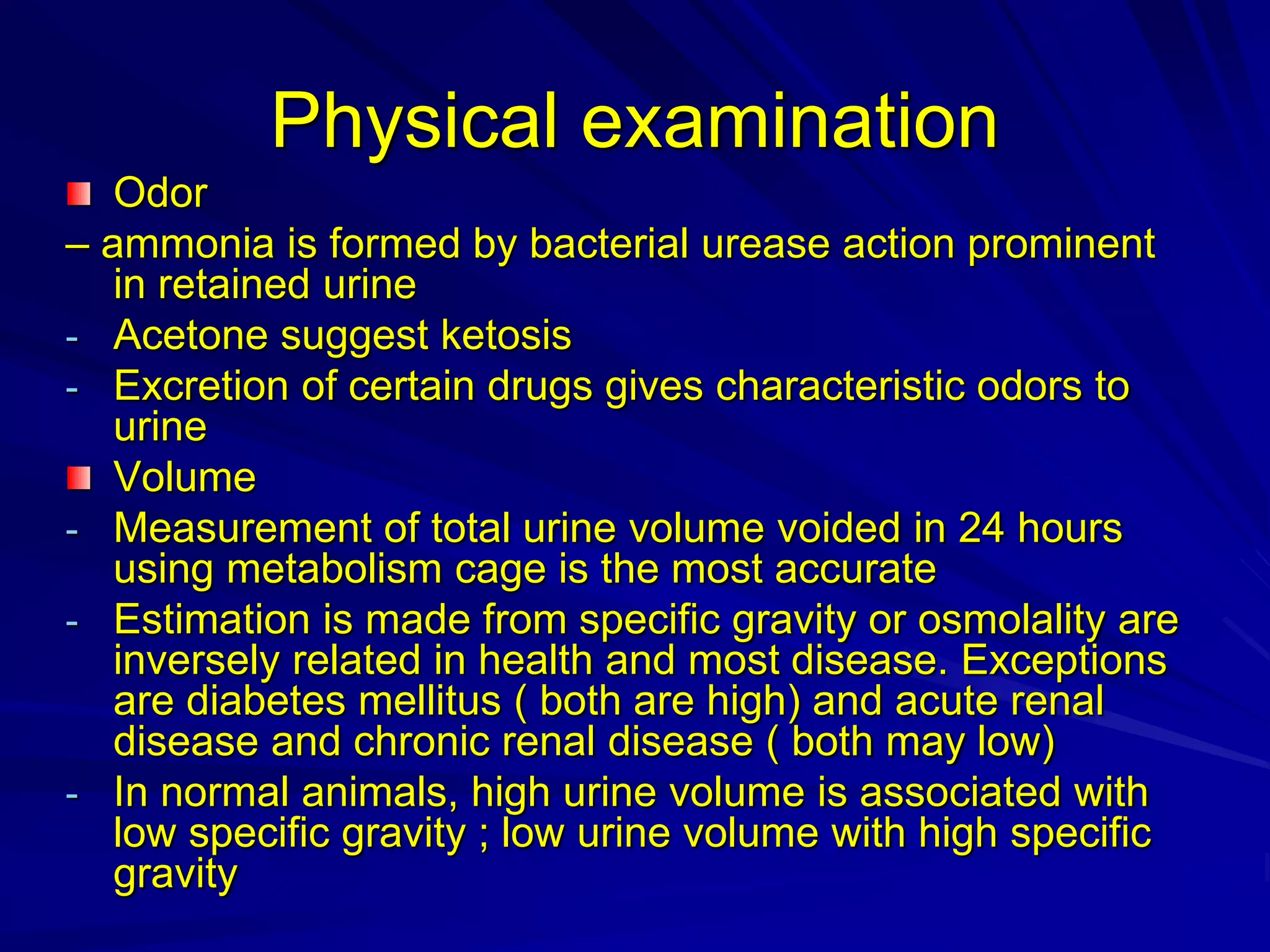 Physical examination

Odor

– ammonia is formed by bacterial urease action prominent in retained urine

- Acetone suggest ketosis

- Excretion of certain drugs gives characteristic odors to urine

Volume

- Measurement of total urine volume voided in 24 hours using metabolism cage is the most accurate

- Estimation is made from specific gravity or osmolality are inversely related in health and most disease. Exceptions are diabetes mellitus ( both are high) and acute renal disease and chronic renal disease ( both may low)

- In normal animals, high urine volume is associated with low specific gravity ; low urine volume with high specific gravity